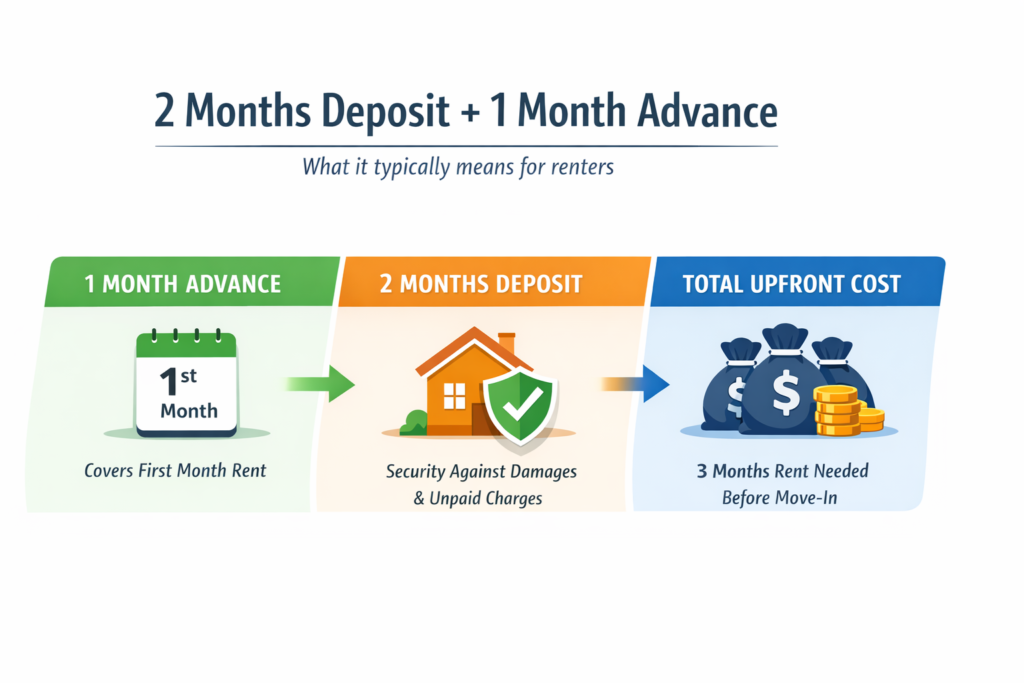 2 Months Deposit + 1 Month Advance

What it typically means for renters

1 MONTH ADVANCE

1st Month

Covers First Month Rent

2 MONTHS DEPOSIT

Security Against Damages & Unpaid Charges

TOTAL UPFRONT COST

$ $

3 Months Rent Needed Before Move-In